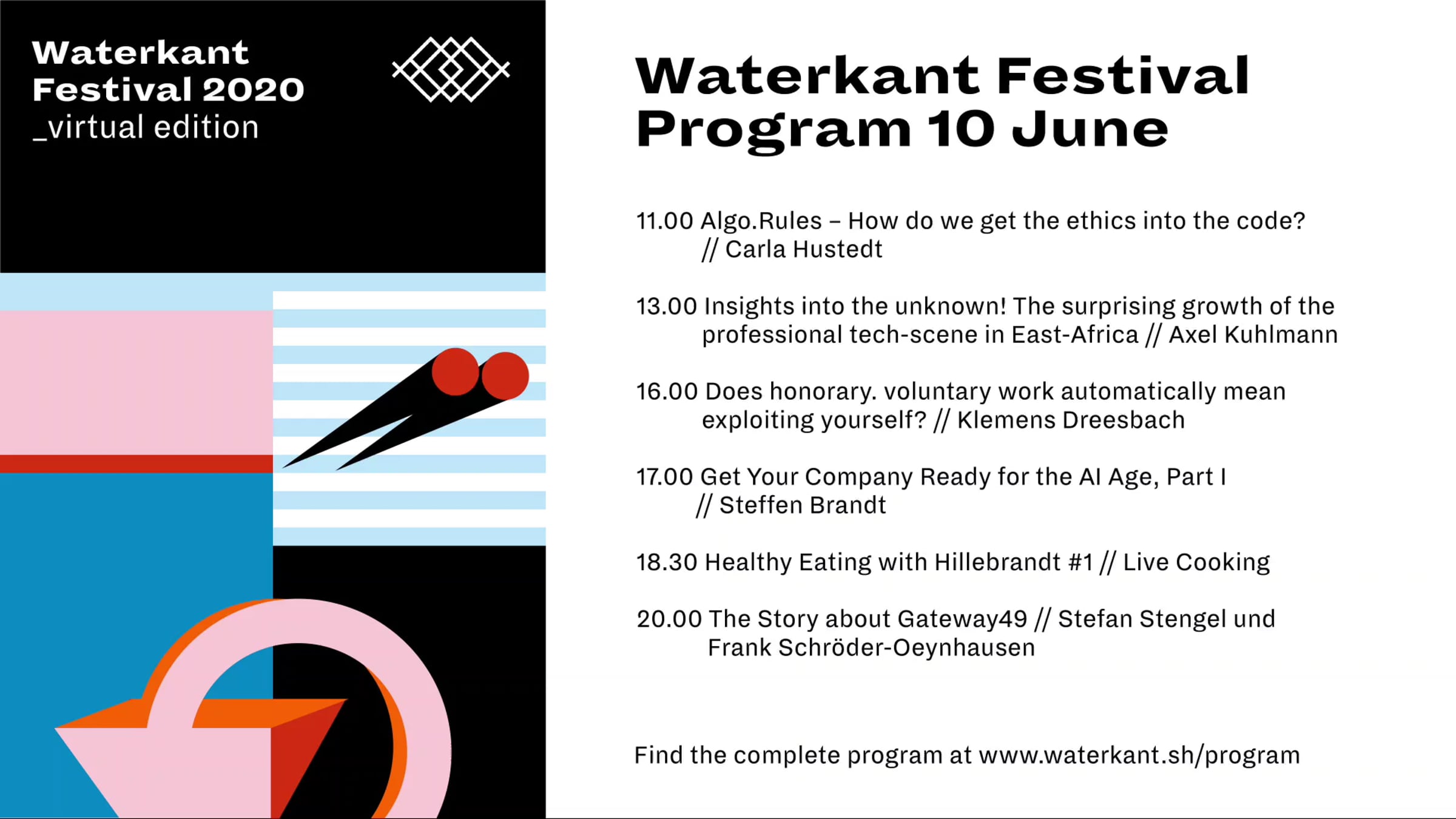 Waterkant Festival 2020
_virtual edition

Waterkant Festival Program 10 June

11.00 Algo.Rules – How do we get the ethics into the code? // Carla Hustedt

13.00 Insights into the unknown! The surprising growth of the professional tech-scene in East-Africa // Axel Kuhlmann

16.00 Does honorary. voluntary work automatically mean exploiting yourself? // Klemens Dreesbach

17.00 Get Your Company Ready for the AI Age, Part I // Steffen Brandt

18.30 Healthy Eating with Hillebrandt #1 // Live Cooking

20.00 The Story about Gateway49 // Stefan Stengel und Frank Schröder-Oeynhausen

Find the complete program at www.waterkant.sh/program